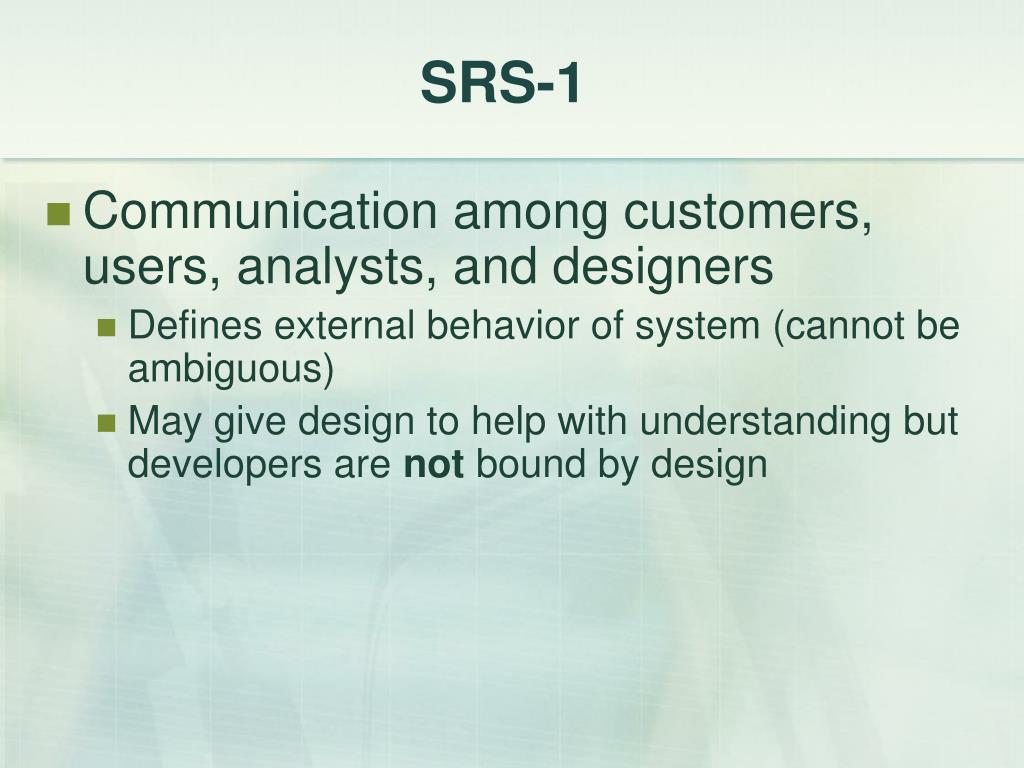 SRS-1

Communication among customers, users, analysts, and designers

Defines external behavior of system (cannot be ambiguous)

May give design to help with understanding but developers are not bound by design